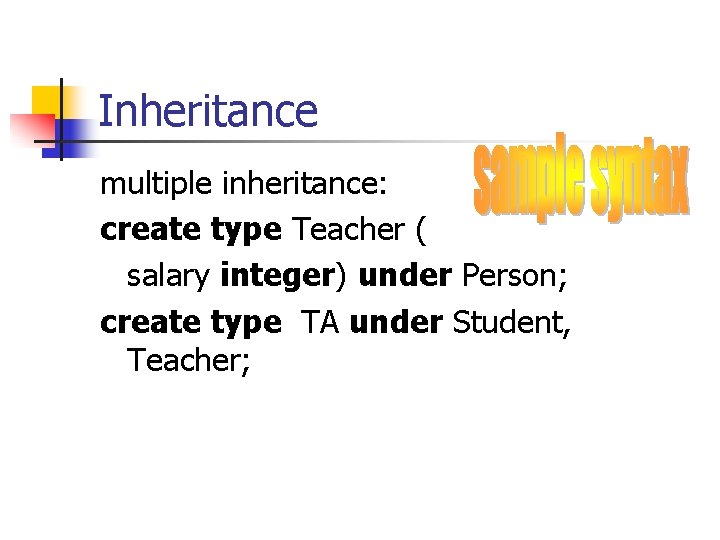 Inheritance

sample syntax

multiple inheritance:

create type Teacher (
salary integer) under Person;

create type TA under Student, Teacher;